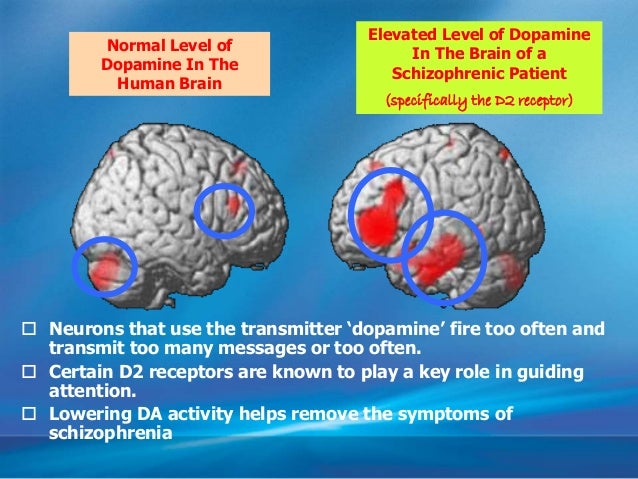 Normal Level of Dopamine In The Human Brain

Elevated Level of Dopamine In The Brain of a Schizophrenic Patient
(specifically the D2 receptor)

☐ Neurons that use the transmitter ‘dopamine’ fire too often and transmit too many messages or too often.
☐ Certain D2 receptors are known to play a key role in guiding attention.
☐ Lowering DA activity helps remove the symptoms of schizophrenia